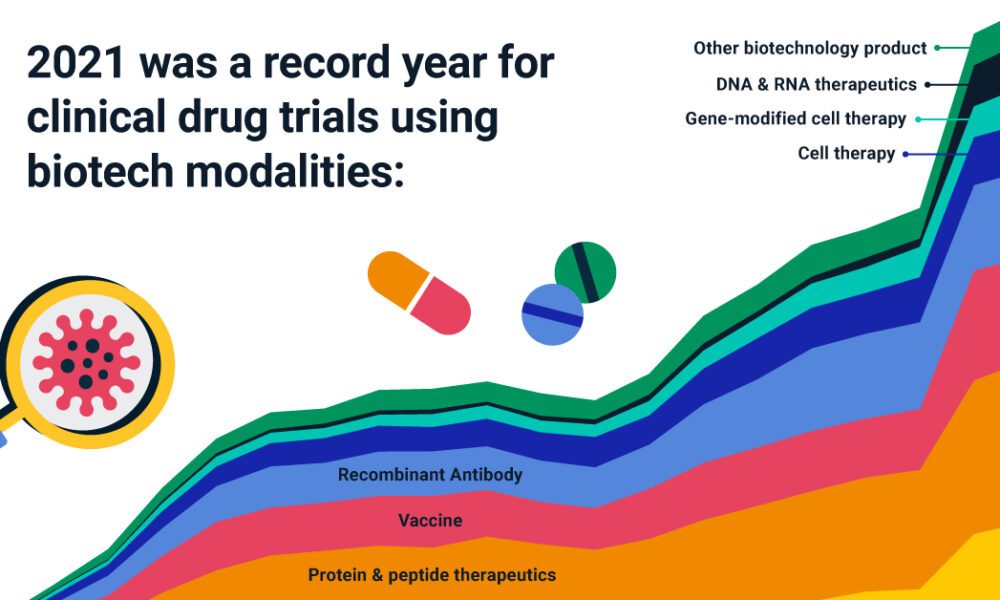 2021 was a record year for clinical drug trials using biotech modalities:

Other biotechnology product
DNA & RNA therapeutics
Gene-modified cell therapy
Cell therapy

Recombinant Antibody
Vaccine
Protein & peptide therapeutics